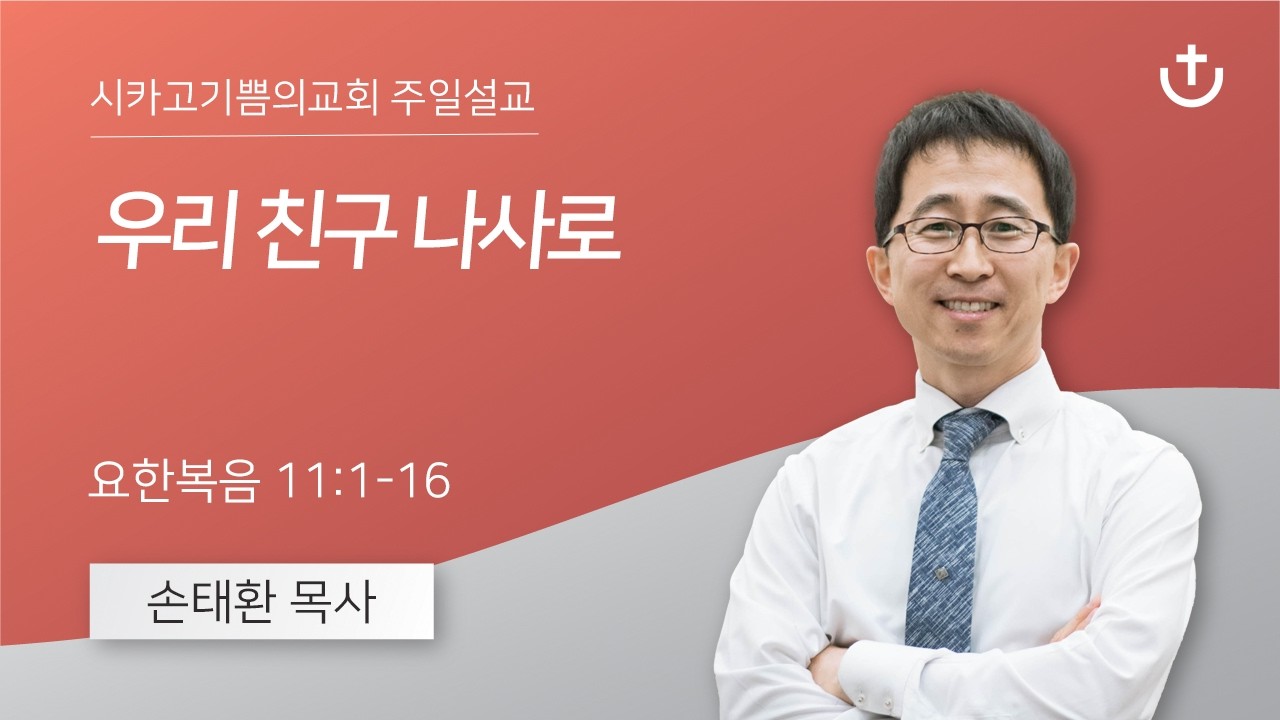 시카고기쁨의교회 주일설교

우리 친구 나사로

요한복음 11:1-16

손태환 목사